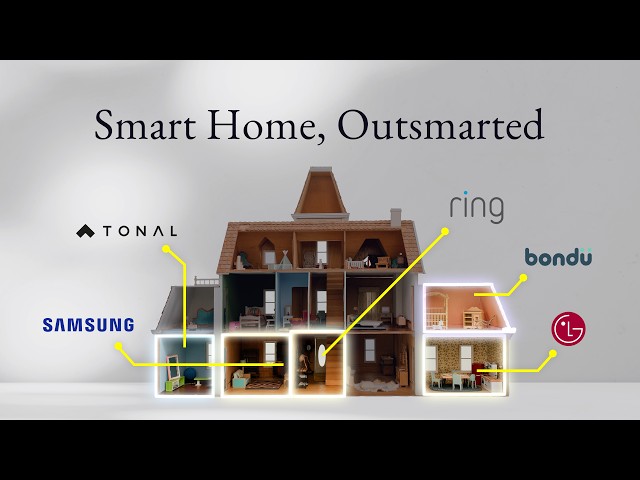 Smart Home, Outsmarted

TONAL

ring

bondu

SAMSUNG

LG